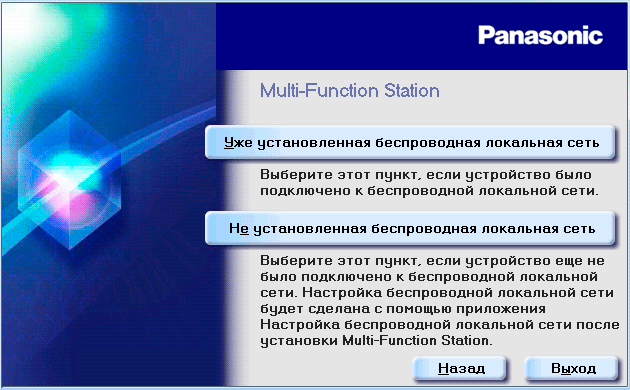 Panasonic

Multi-Function Station

Уже установленная беспроводная локальная сеть

Выберите этот пункт, если устройство было подключено к беспроводной локальной сети.

Не установленная беспроводная локальная сеть

Выберите этот пункт, если устройство еще не было подключено к беспроводной локальной сети. Настройка беспроводной локальной сети будет сделана с помощью приложения Настройка беспроводной локальной сети после установки Multi-Function Station.

Назад

Выход